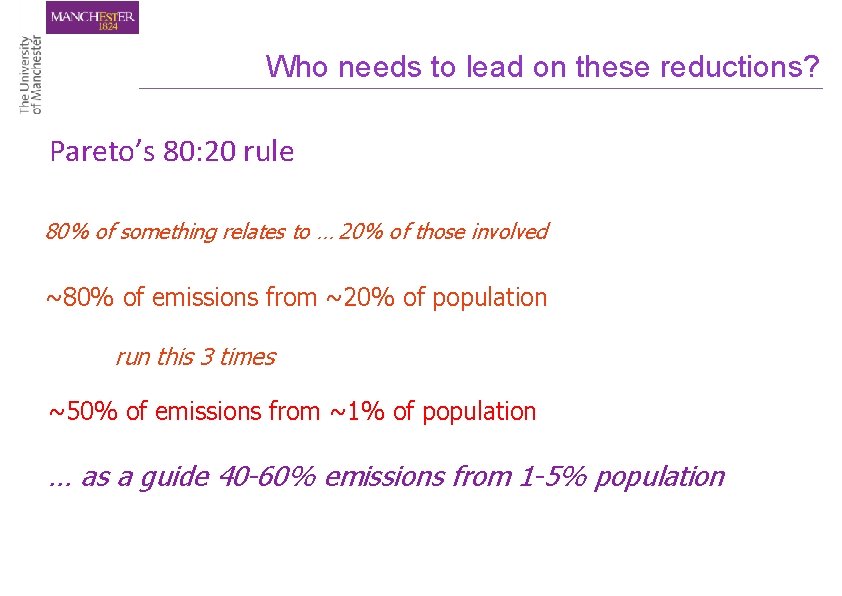 MANCHESTER
1824

The University of Manchester

Who needs to lead on these reductions?

Pareto's 80:20 rule

80% of something relates to … 20% of those involved

~80% of emissions from ~20% of population

run this 3 times

~50% of emissions from ~1% of population

… as a guide 40-60% emissions from 1-5% population